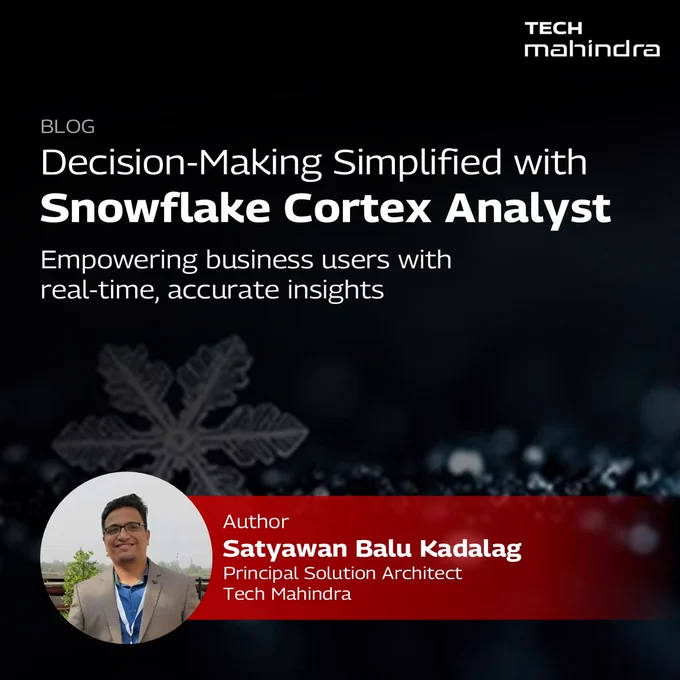 TECH
mahindra

BLOG
Decision-Making Simplified with
Snowflake Cortex Analyst

Empowering business users with real-time, accurate insights

Author
Satyawan Balu Kadalag
Principal Solution Architect
Tech Mahindra